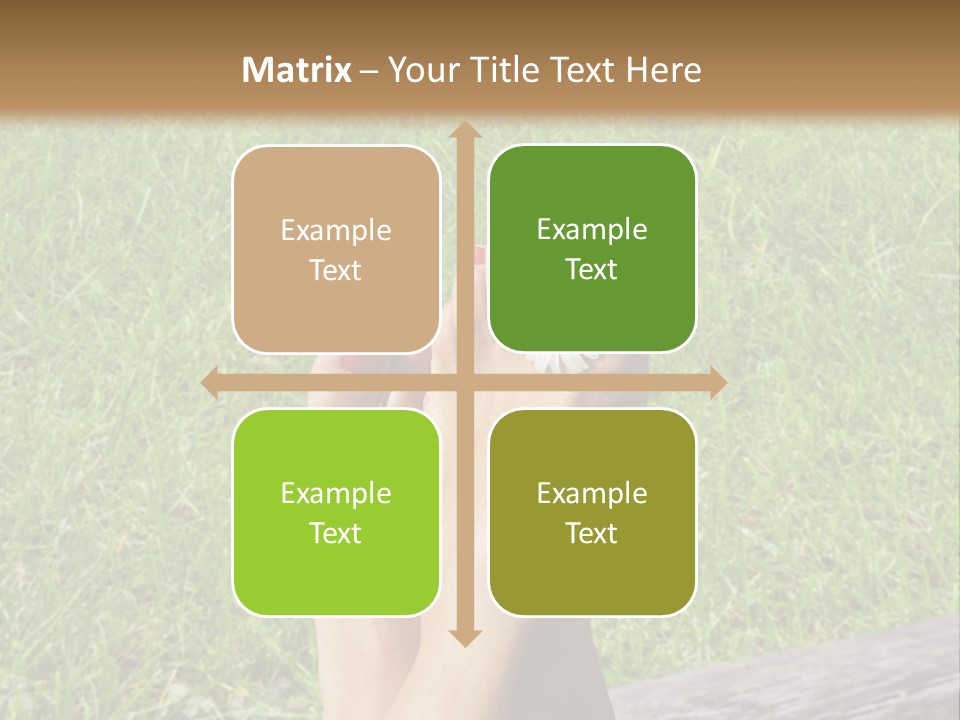 Matrix – Your Title Text Here

Example Text

Example Text

Example Text

Example Text